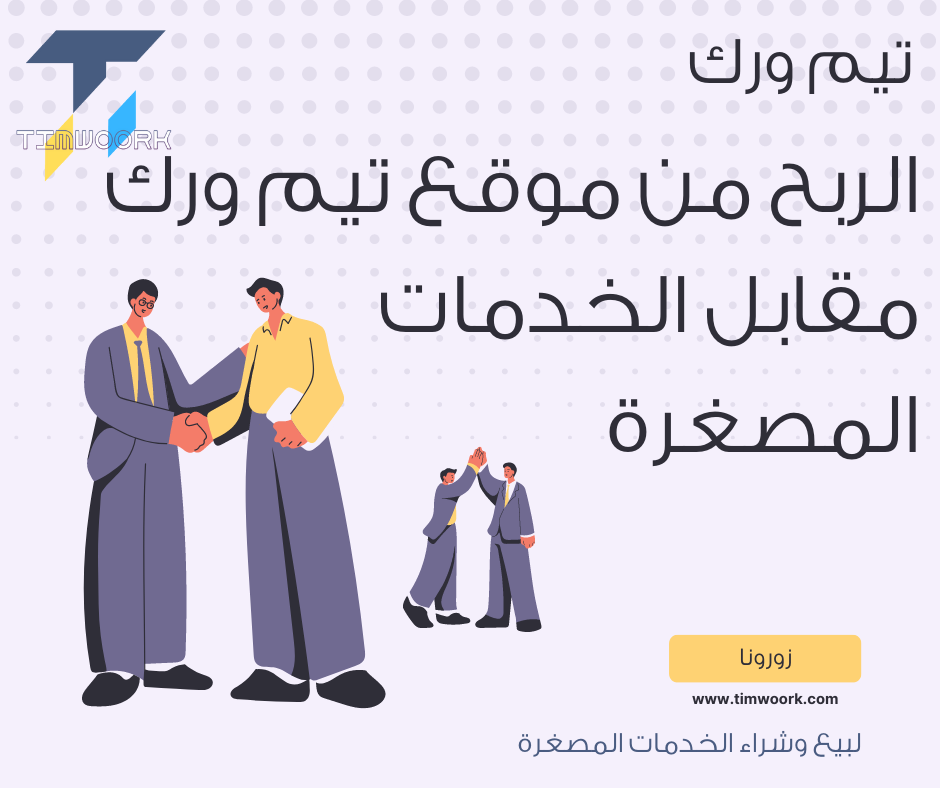 TIMWOORK

تيم ورك

الربح من موقع تيم ورك مقابل الخدمات المصغرة

زورونا

www.timwoork.com

لبيع وشراء الخدمات المصغرة